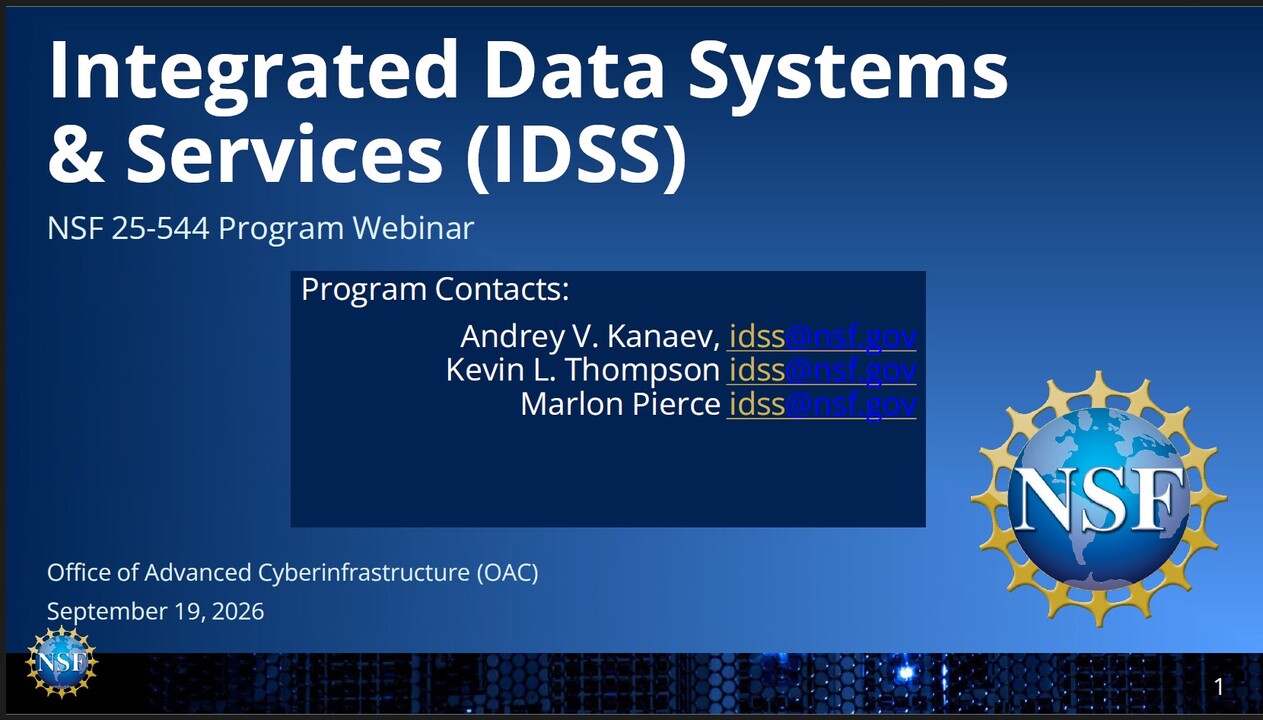 Integrated Data Systems & Services (IDSS)

NSF 25-544 Program Webinar

Program Contacts:

Andrey V. Kanaev, idss@nsf.gov
Kevin L. Thompson idss@nsf.gov
Marlon Pierce idss@nsf.gov

NSF

Office of Advanced Cyberinfrastructure (OAC)

September 19, 2026

NSF

1